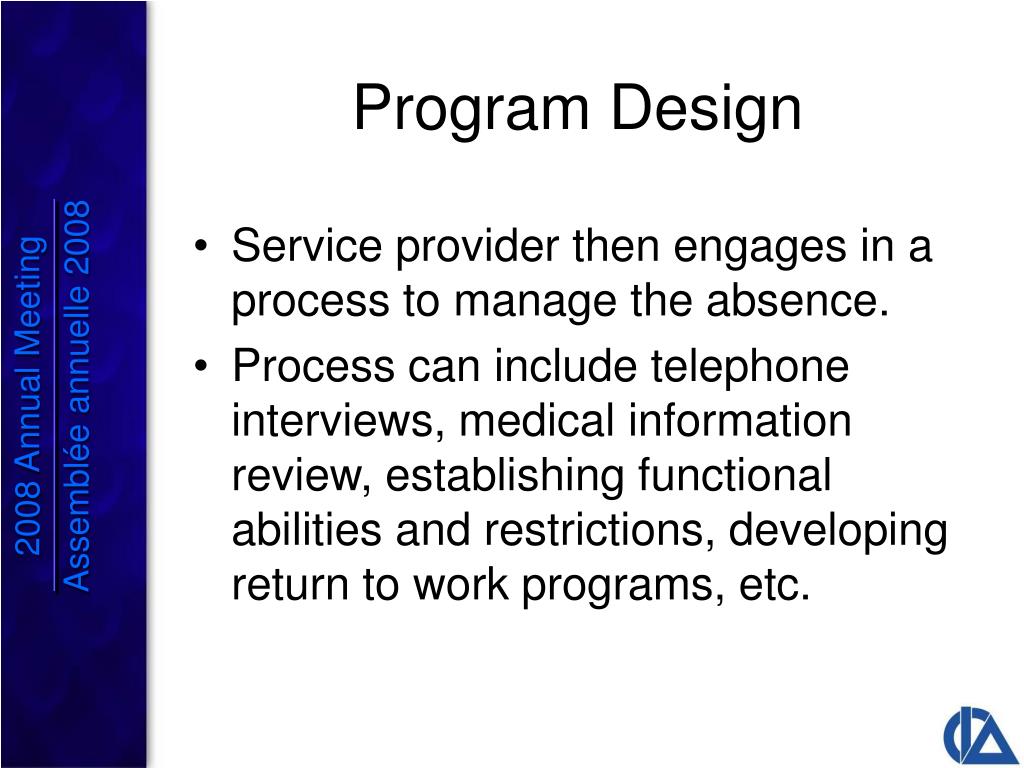 2008 Annual Meeting
Assemblée annuelle 2008

Program Design

• Service provider then engages in a process to manage the absence.
• Process can include telephone interviews, medical information review, establishing functional abilities and restrictions, developing return to work programs, etc.